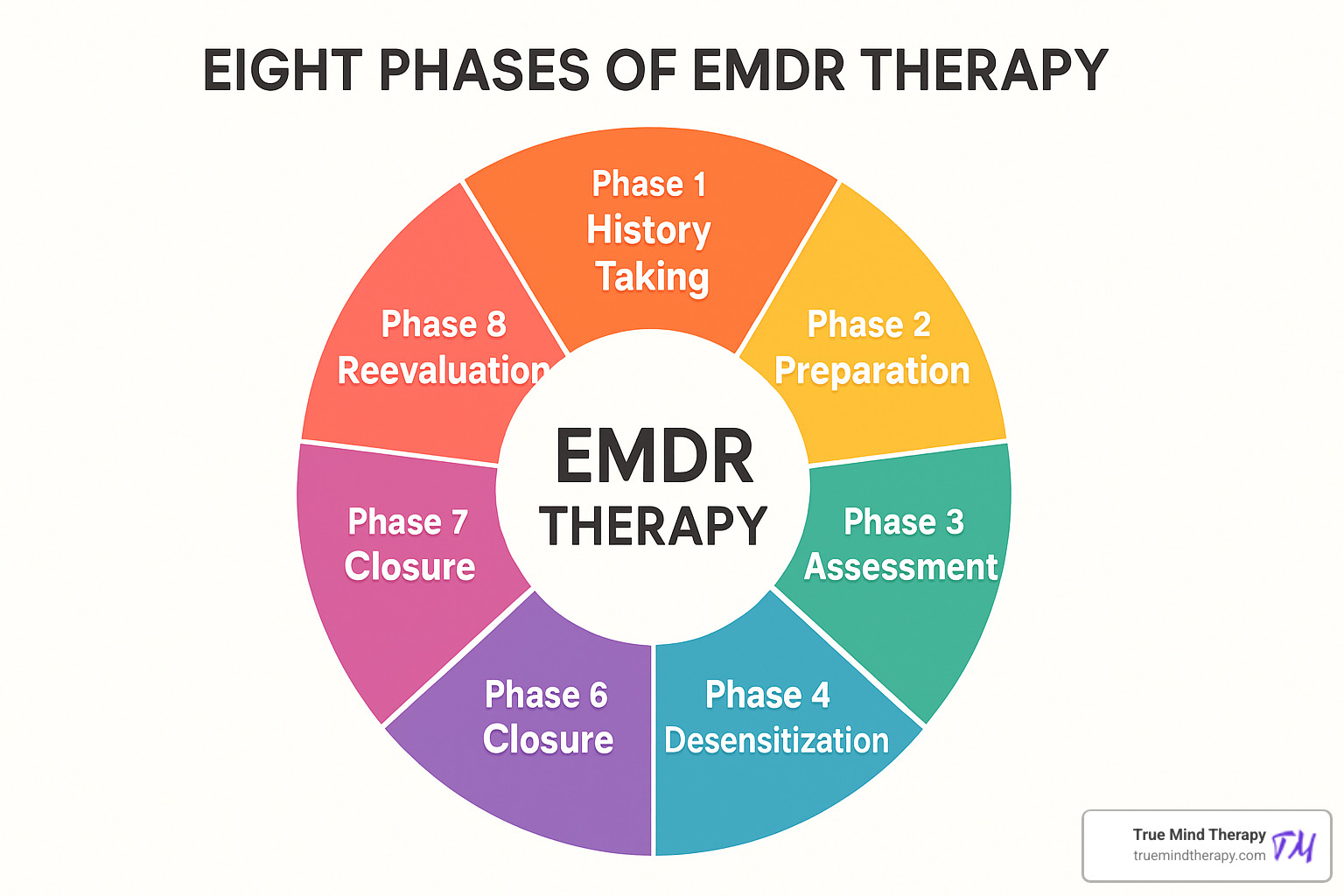 EIGHT PHASES OF EMDR THERAPY

Phase 1
History Taking

Phase 2
Preparation

Phase 3
Assessment

Phase 4
Desensitization

Phase 6
Closure

Phase 7
Closure

Phase 8
Reevaluation

EMDR
THERAPY

True Mind Therapy
truemindtherapy.com
TM